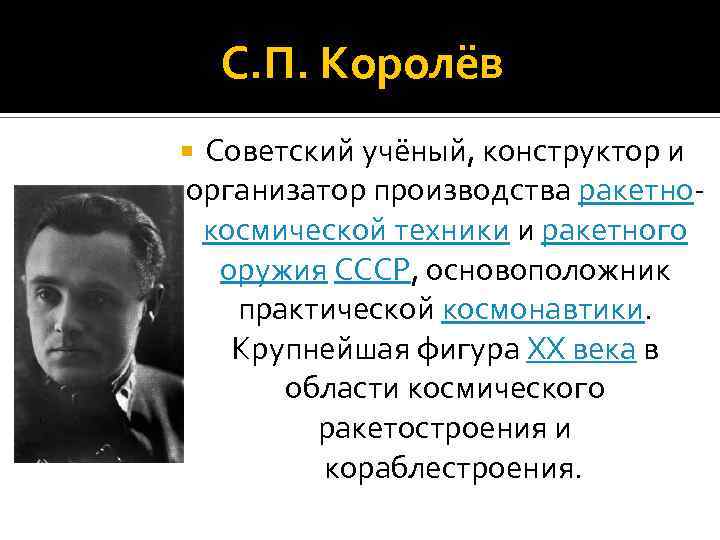 С.П. Королёв

Советский учёный, конструктор и организатор производства ракетно-космической техники и ракетного оружия СССР, основоположник практической космонавтики. Крупнейшая фигура XX века в области космического ракетостроения и кораблестроения.